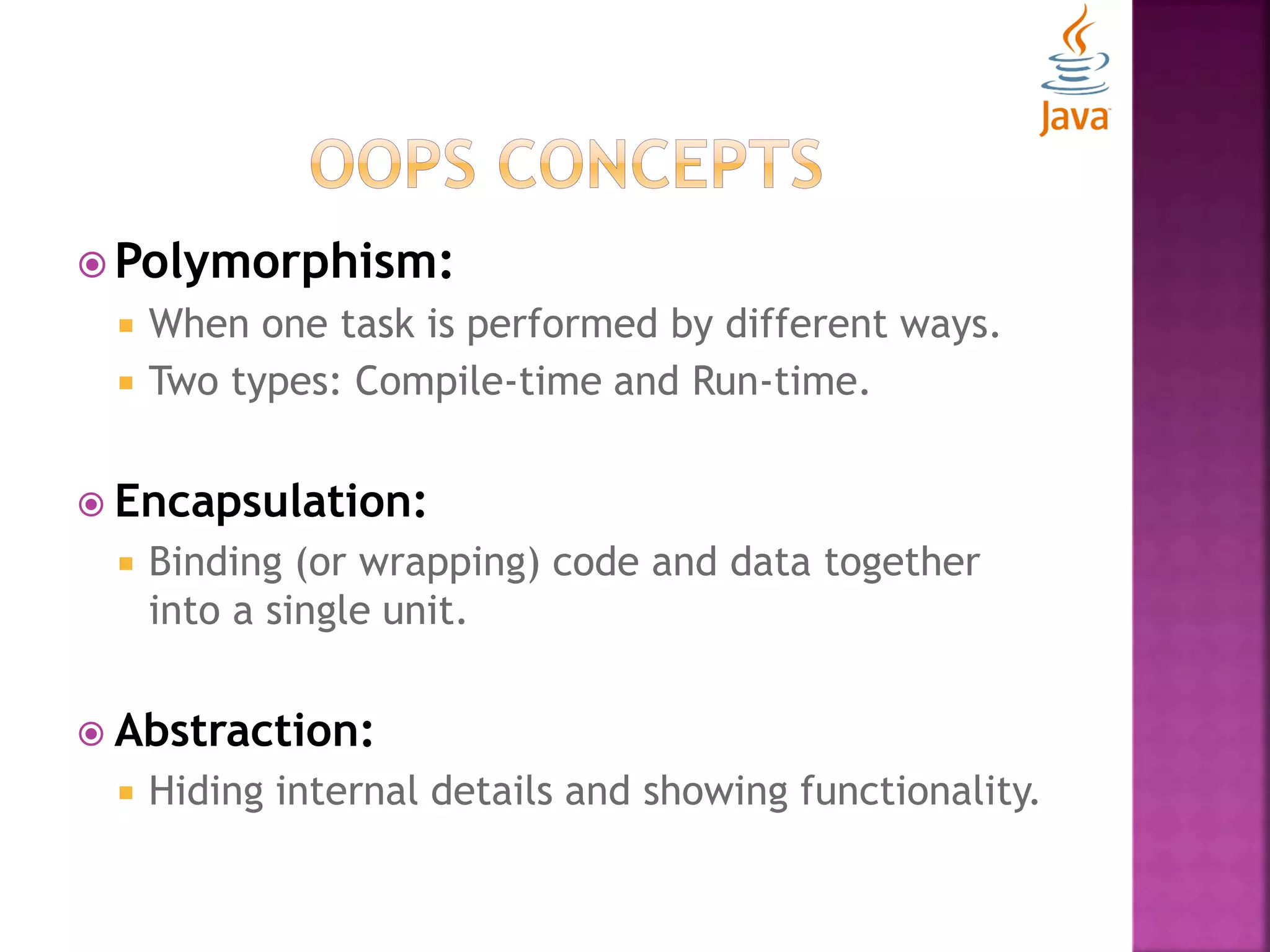 Java

OOPS CONCEPTS

Polymorphism:
When one task is performed by different ways.
Two types: Compile-time and Run-time.

Encapsulation:
Binding (or wrapping) code and data together into a single unit.

Abstraction:
Hiding internal details and showing functionality.